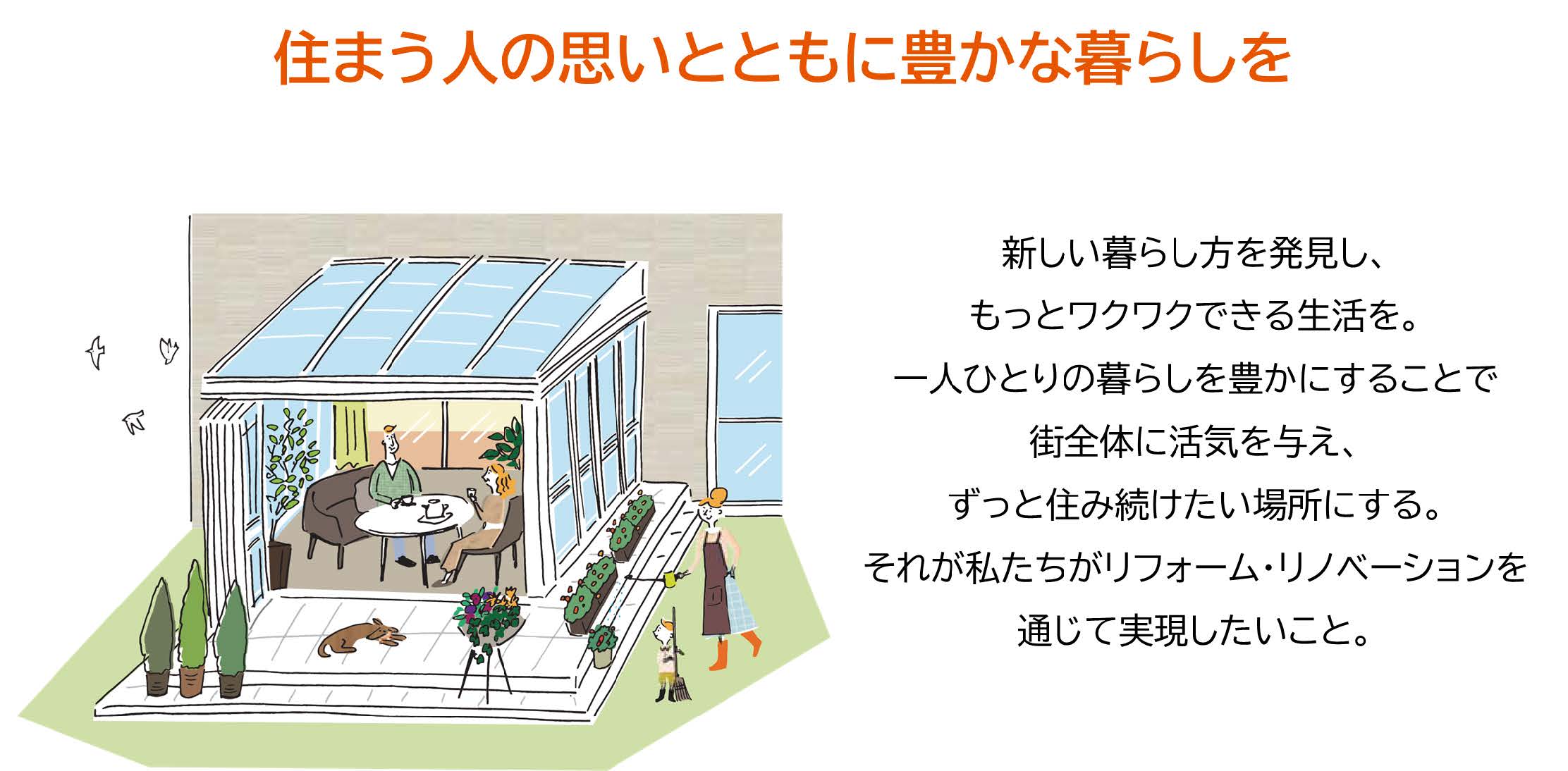 住まう人の思いとともに豊かな暮らしを

新しい暮らし方を発見し、
もっとワクワクできる生活を。
一人ひとりの暮らしを豊かにすることで
街全体に活気を与え、
ずっと住み続けたい場所にする。
それが私たちがリフォーム・リノベーションを
通じて実現したいこと。